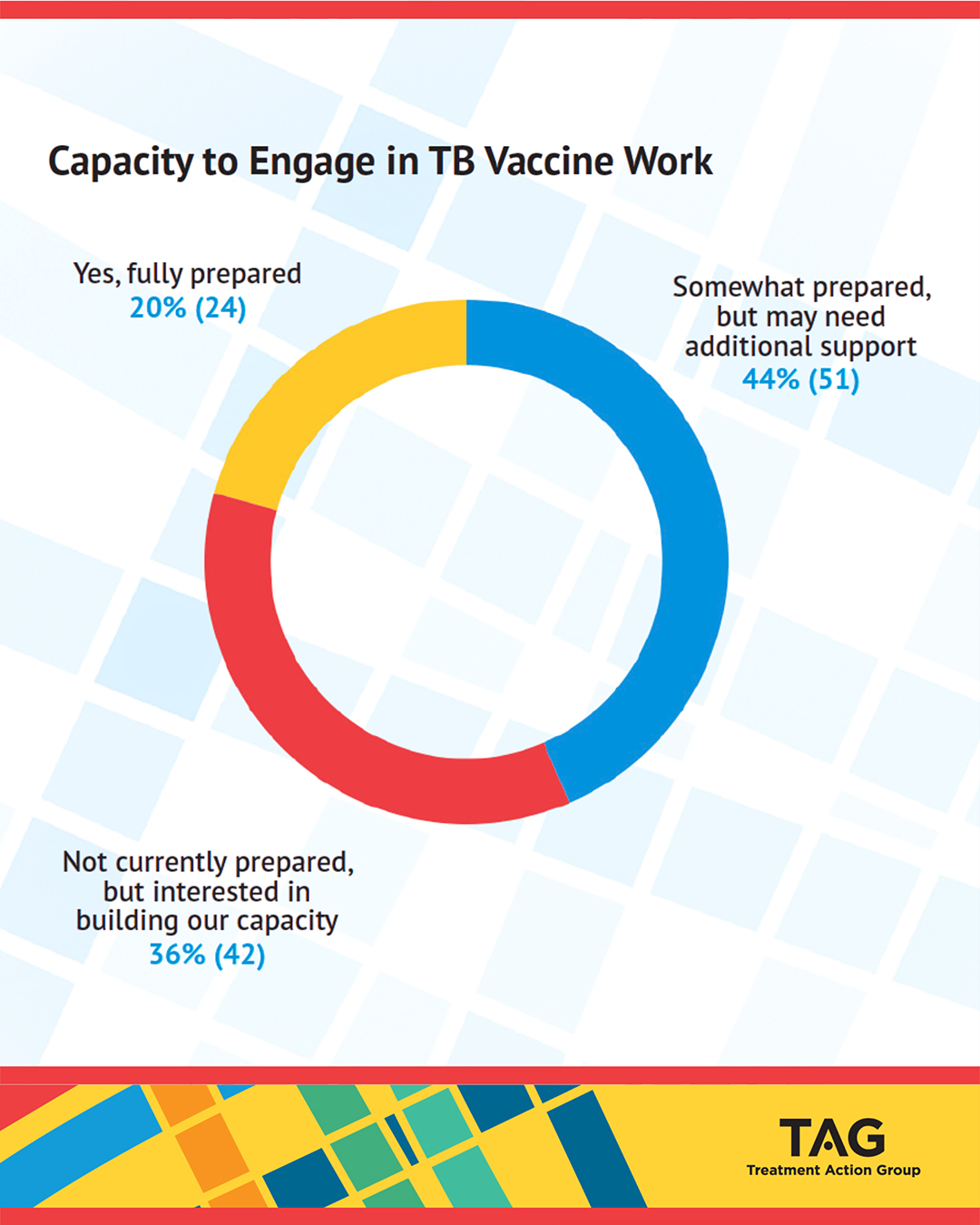 Capacity to Engage in TB Vaccine Work

Yes, fully prepared
20% (24)

Somewhat prepared, but may need additional support
44% (51)

Not currently prepared, but interested in building our capacity
36% (42)

TAG
Treatment Action Group